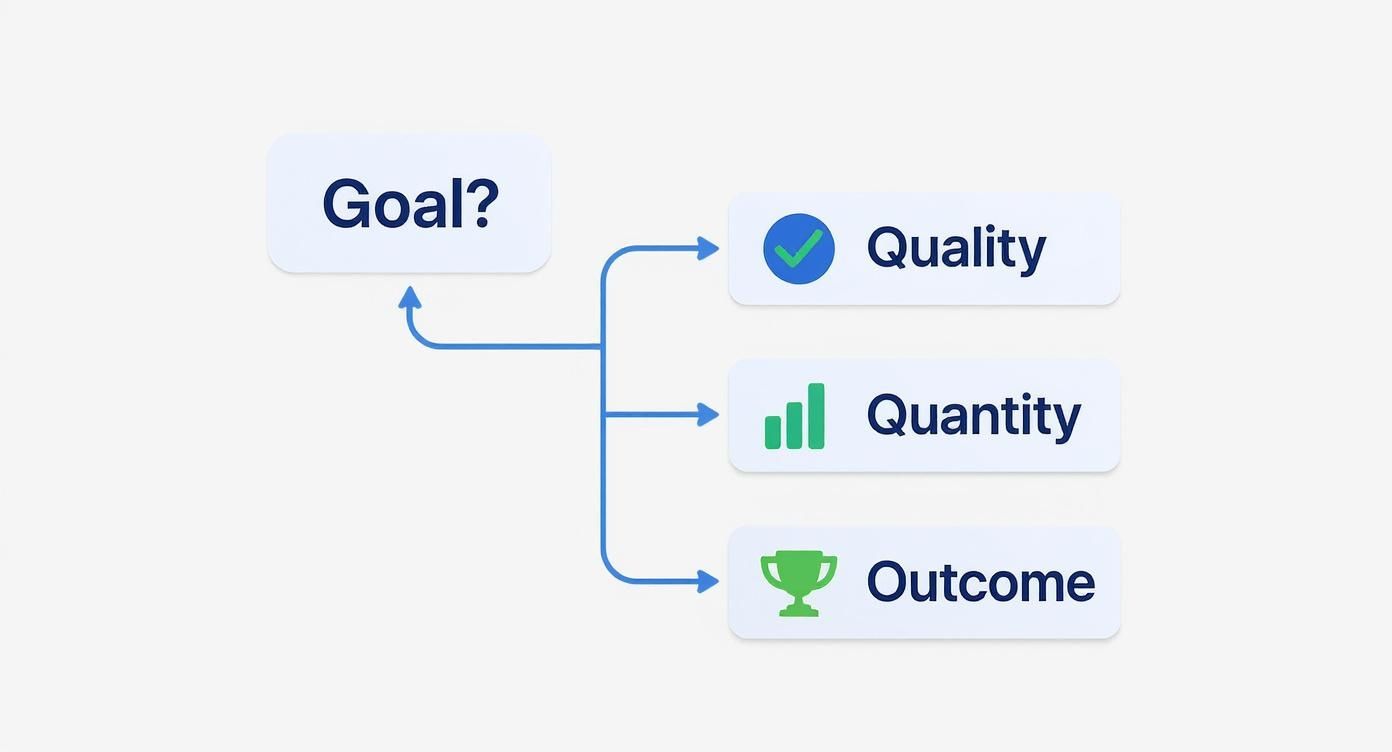 Goal?

Quality

Quantity

Outcome